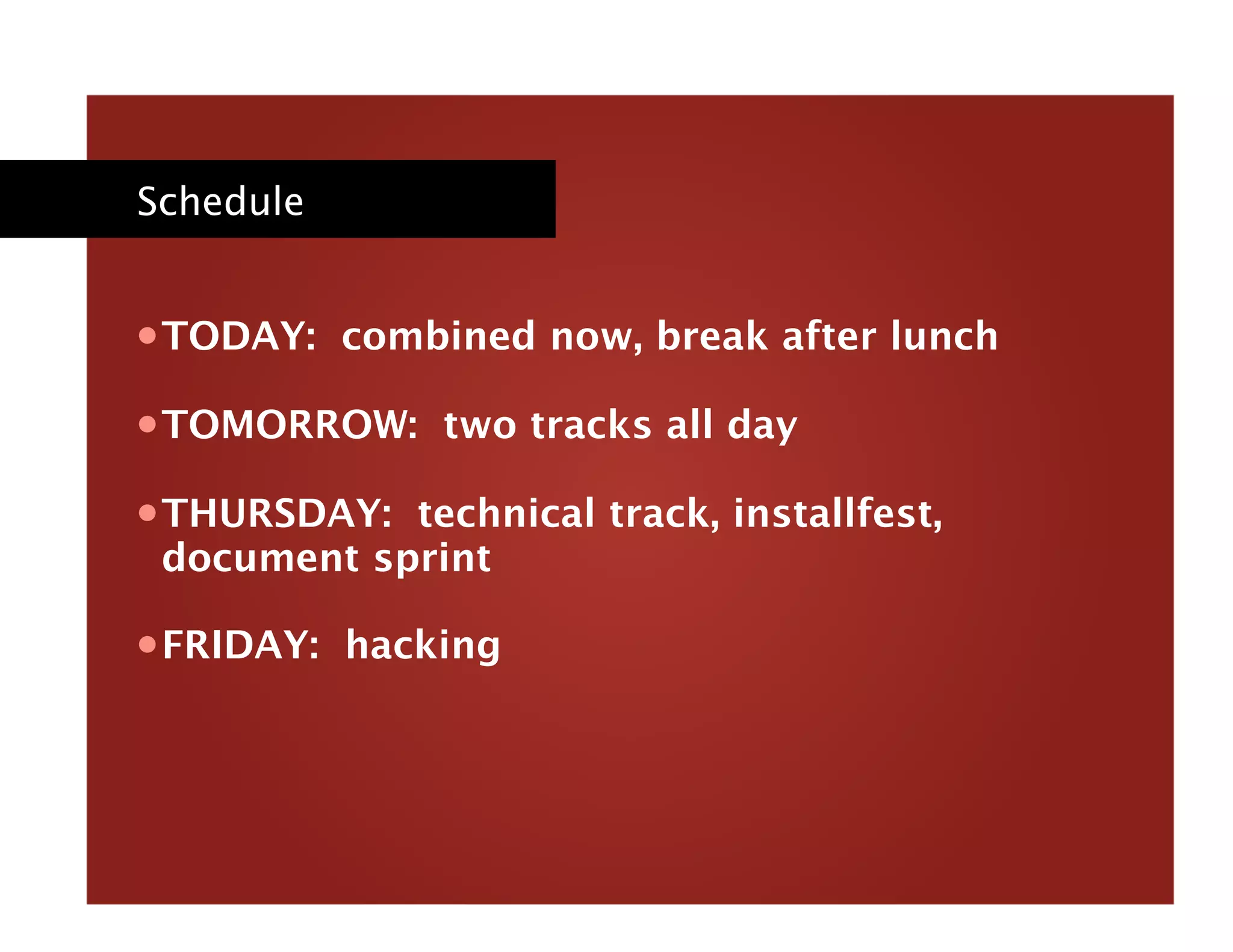 Schedule

• TODAY:  combined now, break after lunch

• TOMORROW:  two tracks all day

• THURSDAY:  technical track, installfest, document sprint

• FRIDAY:  hacking